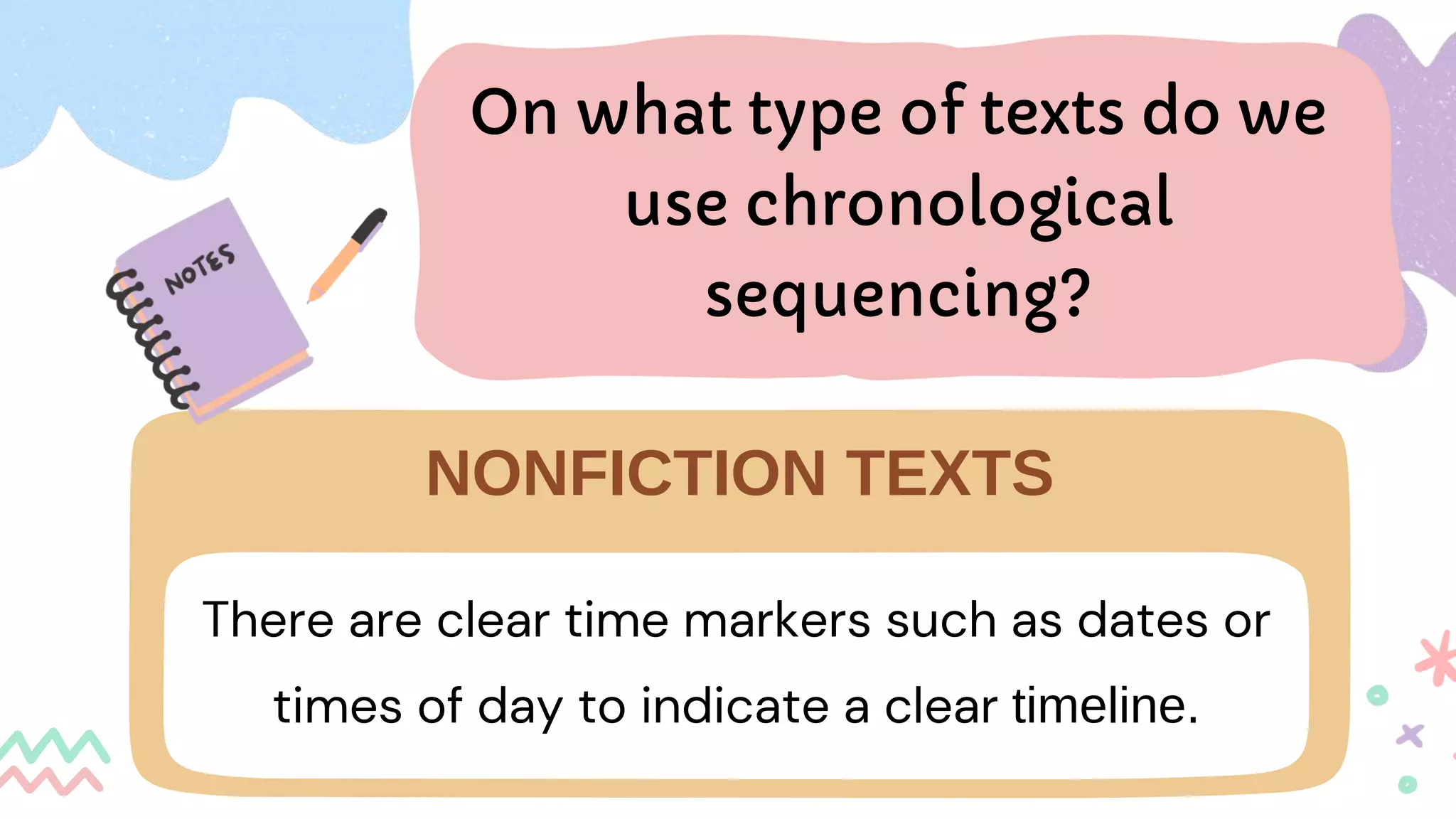 NOTES

On what type of texts do we use chronological sequencing?

NONFICTION TEXTS

There are clear time markers such as dates or times of day to indicate a clear timeline.